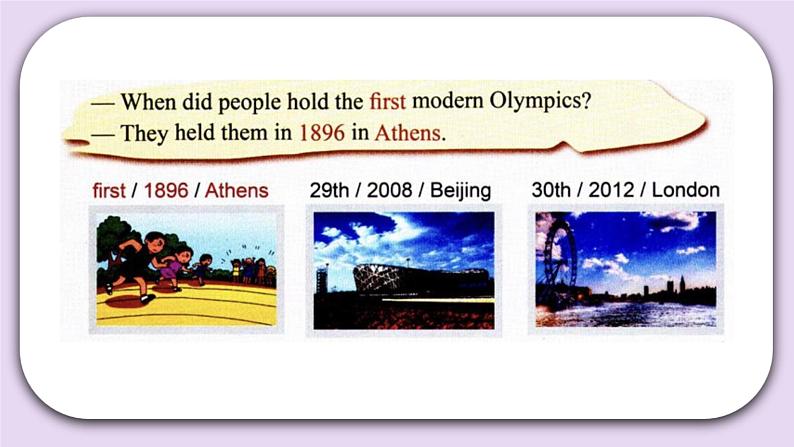 — When did people hold the first modern Olympics?
— They held them in 1896 in Athens.

first / 1896 / Athens
29th / 2008 / Beijing
30th / 2012 / London